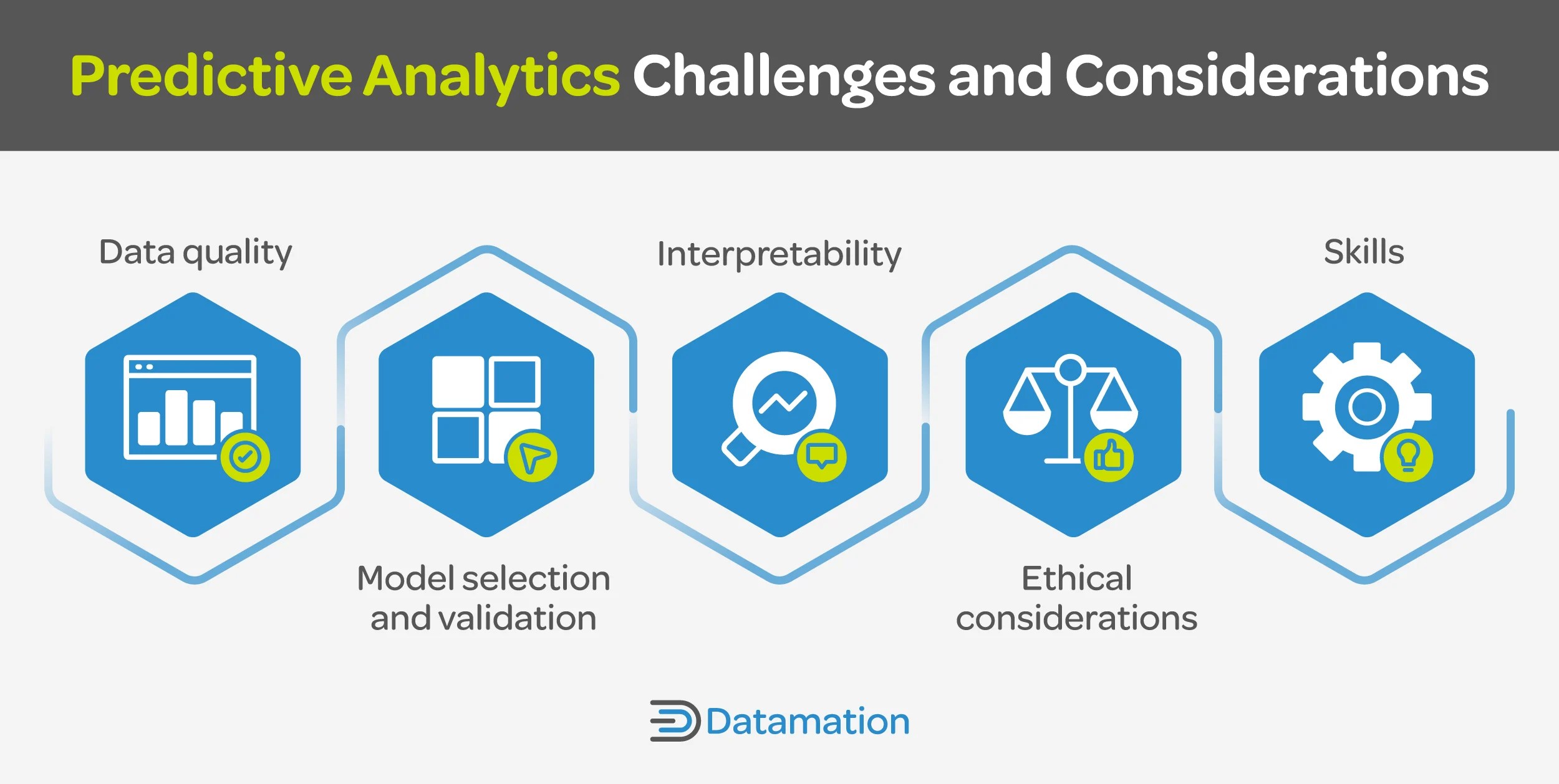 Predictive Analytics Challenges and Considerations

Data quality

Model selection and validation

Interpretability

Ethical considerations

Skills

Datamation